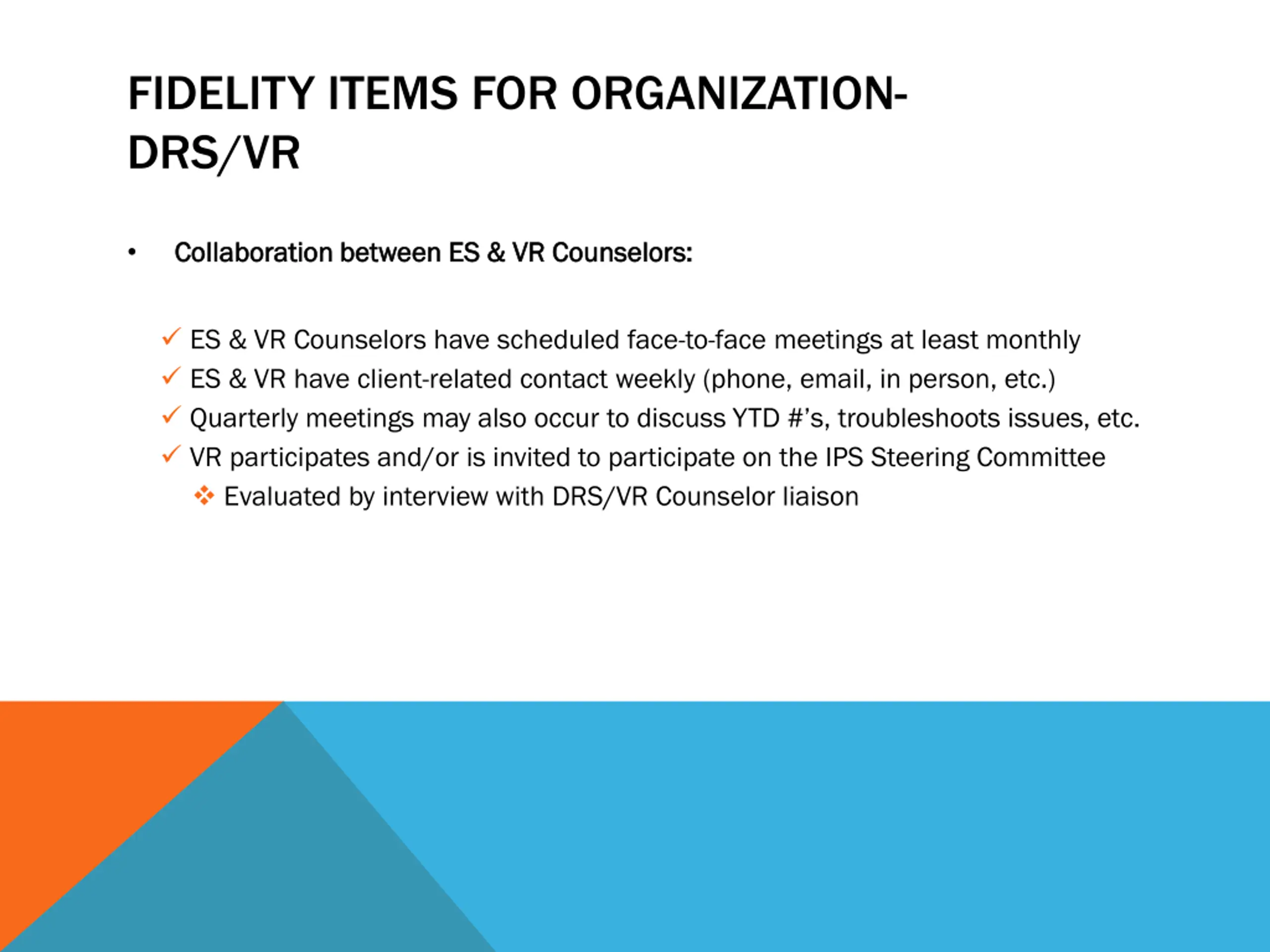 FIDELITY ITEMS FOR ORGANIZATION-DRS/VR

• Collaboration between ES & VR Counselors:

✓ ES & VR Counselors have scheduled face-to-face meetings at least monthly
✓ ES & VR have client-related contact weekly (phone, email, in person, etc.)
✓ Quarterly meetings may also occur to discuss YTD #'s, troubleshoots issues, etc.
✓ VR participates and/or is invited to participate on the IPS Steering Committee
❖ Evaluated by interview with DRS/VR Counselor liaison